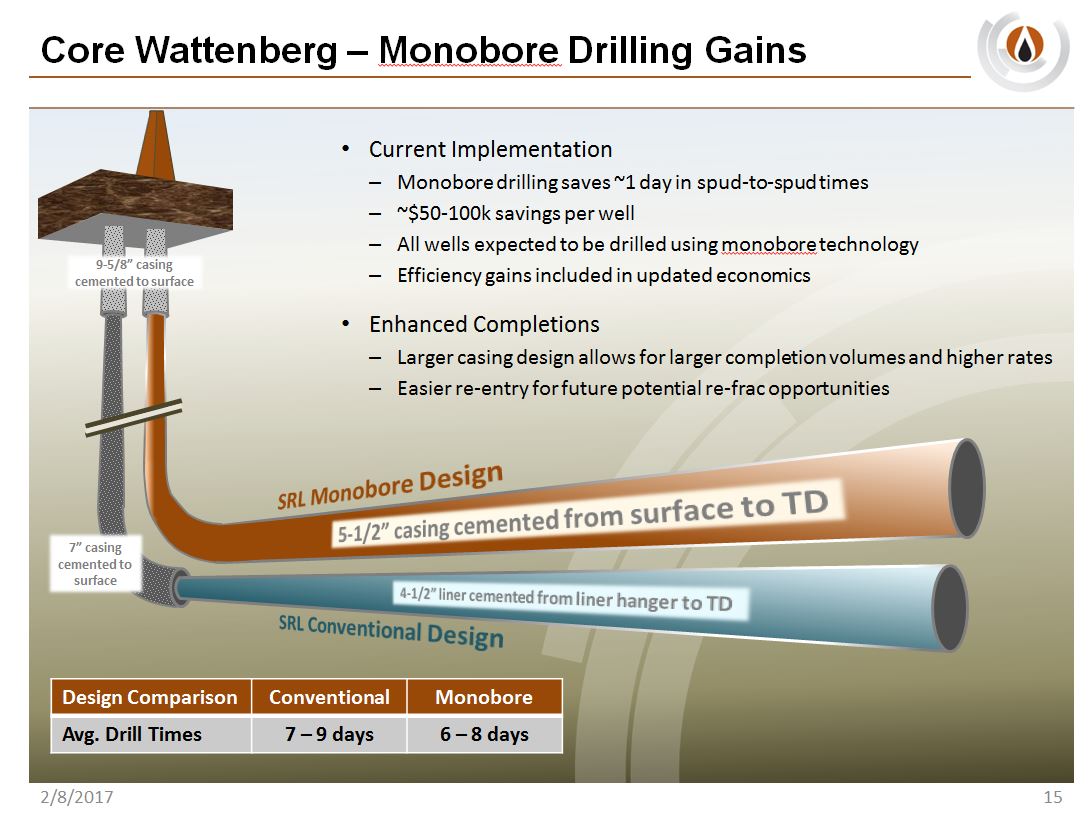 Core Wattenberg – Monobore Drilling Gains

• Current Implementation
– Monobore drilling saves ~1 day in spud-to-spud times
– ~$50-100k savings per well
– All wells expected to be drilled using monobore technology
– Efficiency gains included in updated economics

• Enhanced Completions
– Larger casing design allows for larger completion volumes and higher rates
– Easier re-entry for future potential re-frac opportunities

9-5/8" casing cemented to surface

7" casing cemented to surface

SRL Monobore Design

5-1/2" casing cemented from surface to TD

4-1/2" liner cemented from liner hanger to TD

SRL Conventional Design

| Design Comparison | Conventional | Monobore |
|---|---|---|
| Avg. Drill Times | 7 – 9 days | 6 – 8 days |

2/8/2017

15